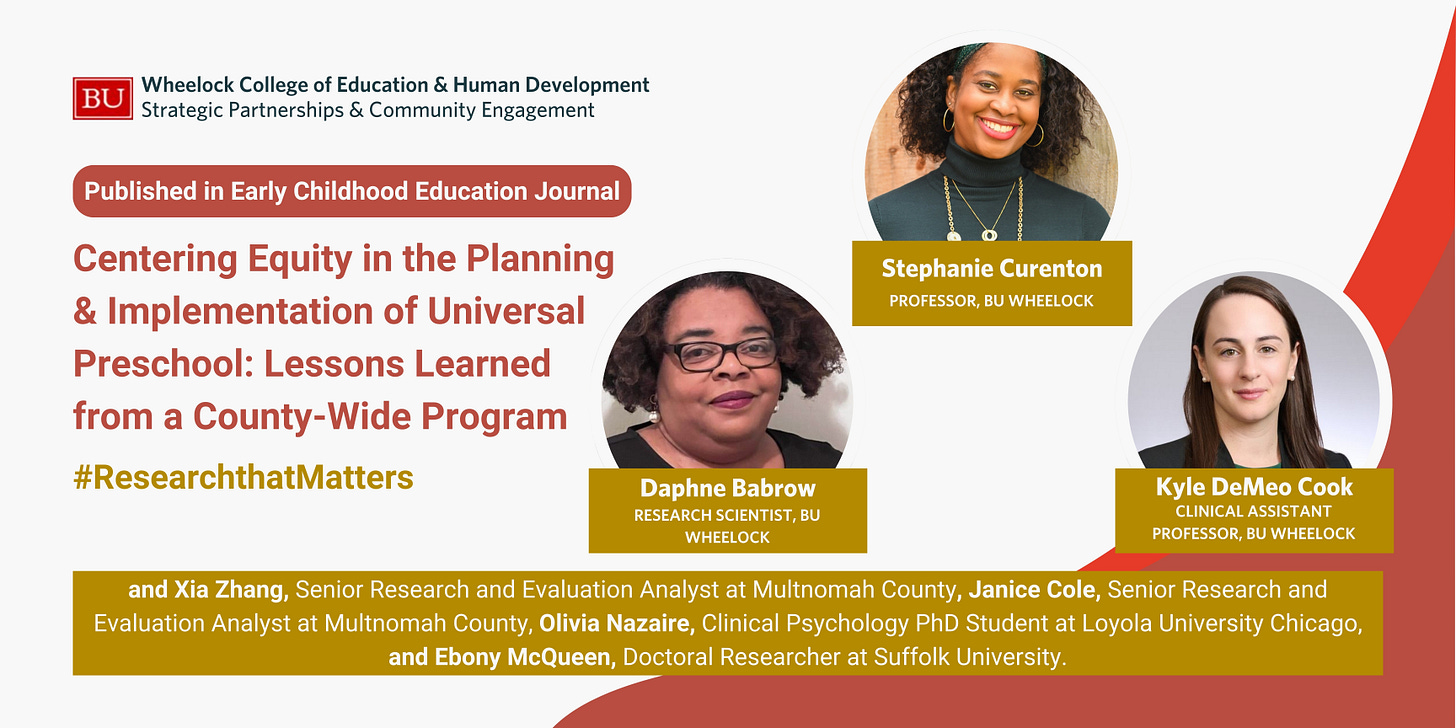 BU Wheelock College of Education & Human Development
Strategic Partnerships & Community Engagement

Published in Early Childhood Education Journal

Centering Equity in the Planning & Implementation of Universal Preschool: Lessons Learned from a County-Wide Program

#ResearchthatMatters

Stephanie Curenton
PROFESSOR, BU WHEELOCK

Daphne Babrow
RESEARCH SCIENTIST, BU WHEELOCK

Kyle DeMeo Cook
CLINICAL ASSISTANT PROFESSOR, BU WHEELOCK

and Xia Zhang, Senior Research and Evaluation Analyst at Multnomah County, Janice Cole, Senior Research and Evaluation Analyst at Multnomah County, Olivia Nazaire, Clinical Psychology PhD Student at Loyola University Chicago, and Ebony McQueen, Doctoral Researcher at Suffolk University.